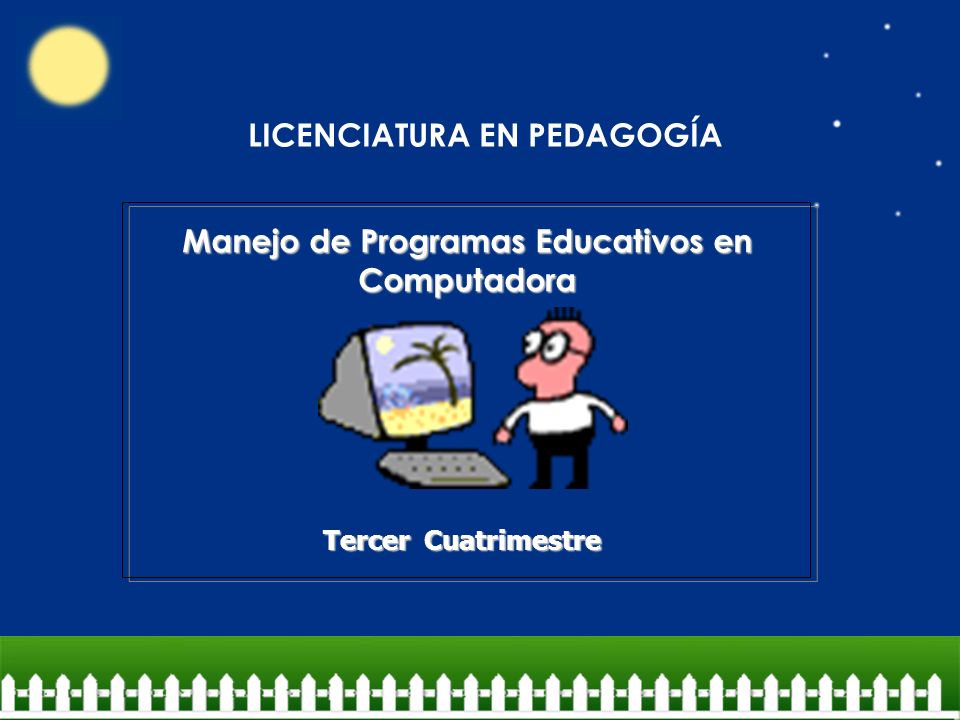 LICENCIATURA EN PEDAGOGÍA

Manejo de Programas Educativos en Computadora

Tercer Cuatrimestre